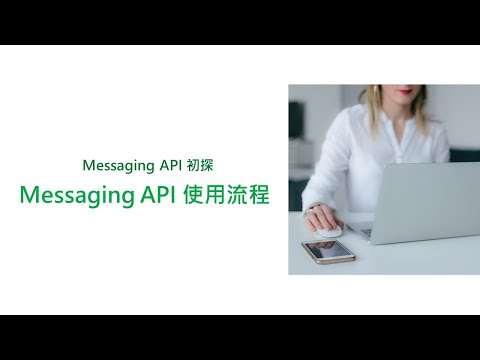 Messaging API 初探

Messaging API 使用流程